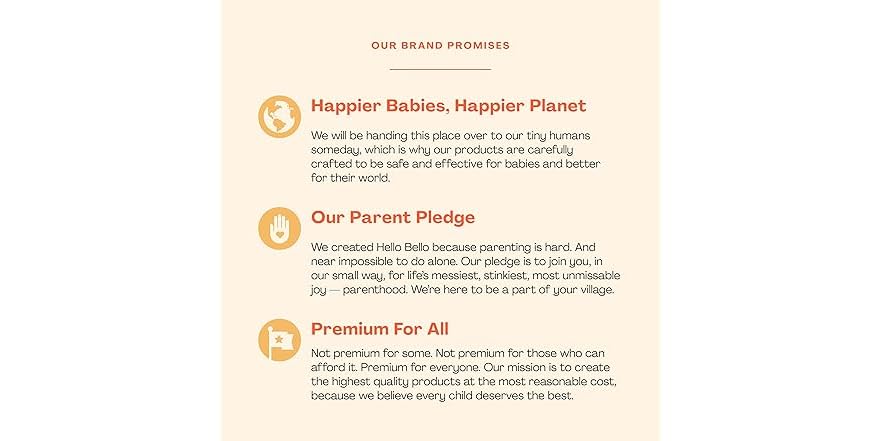 OUR BRAND PROMISES

Happier Babies, Happier Planet

We will be handing this place over to our tiny humans someday, which is why our products are carefully crafted to be safe and effective for babies and better for their world.

Our Parent Pledge

We created Hello Bello because parenting is hard. And near impossible to do alone. Our pledge is to join you, in our small way, for life's messiest, stinkiest, most unmissable joy — parenthood. We're here to be a part of your village.

Premium For All

Not premium for some. Not premium for those who can afford it. Premium for everyone. Our mission is to create the highest quality products at the most reasonable cost, because we believe every child deserves the best.